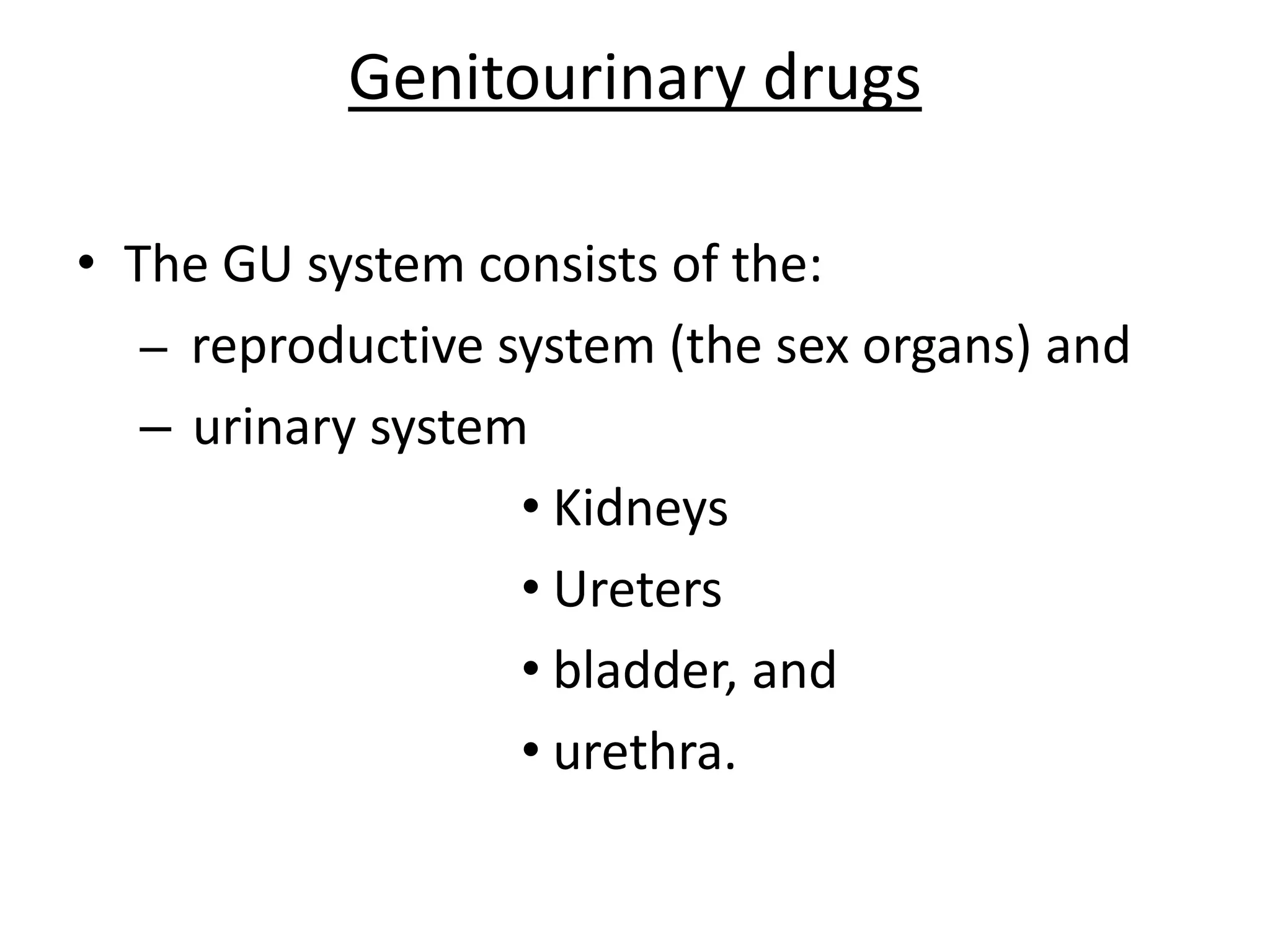 Genitourinary drugs

• The GU system consists of the:
– reproductive system (the sex organs) and
– urinary system
• Kidneys
• Ureters
• bladder, and
• urethra.